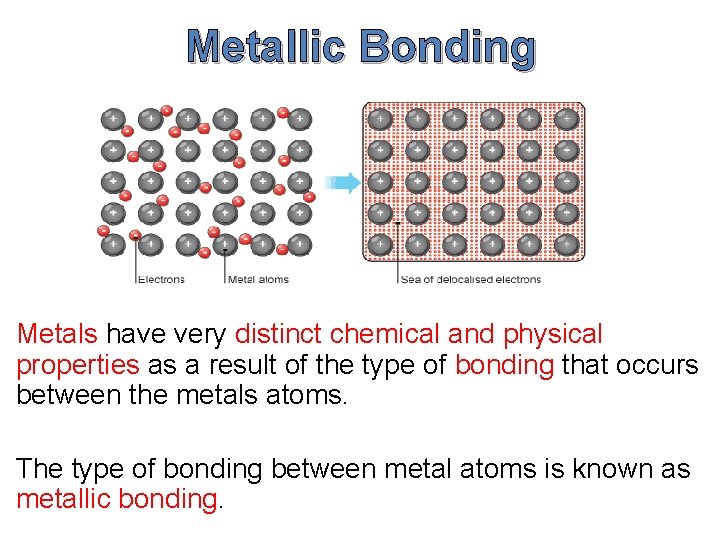 Metallic Bonding

Electrons
Metal atoms
Sea of delocalised electrons

Metals have very distinct chemical and physical properties as a result of the type of bonding that occurs between the metals atoms.

The type of bonding between metal atoms is known as metallic bonding.